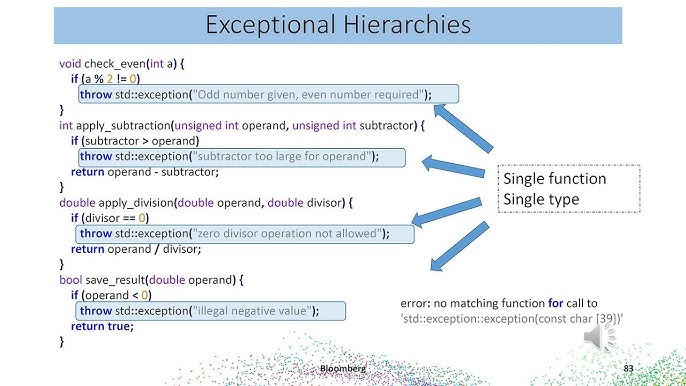 Exceptional Hierarchies

void check_even(int a) {
  if (a % 2 != 0)
    throw std::exception("Odd number given, even number required");
}
int apply_subtraction(unsigned int operand, unsigned int subtractor) {
  if (subtractor > operand)
    throw std::exception("subtractor too large for operand");
  return operand - subtractor;
}
double apply_division(double operand, double divisor) {
  if (divisor == 0)
    throw std::exception("zero divisor operation not allowed");
  return operand / divisor;
}
bool save_result(double operand) {
  if (operand < 0)
    throw std::exception("illegal negative value");
  return true;
}

Single function
Single type

error: no matching function for call to 'std::exception::exception(const char [39])'

Bloomberg

83